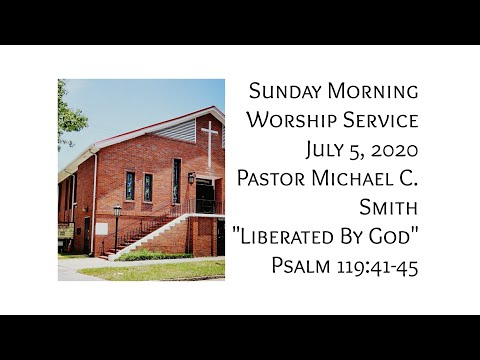 Sunday Morning Worship Service July 5, 2020 Pastor Michael C. Smith "Liberated By God" Psalm 119:41-45